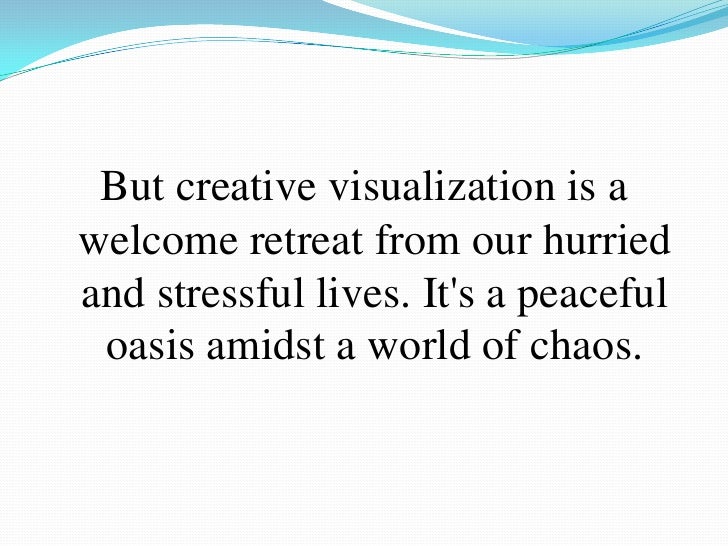 But creative visualization is a welcome retreat from our hurried and stressful lives. It's a peaceful oasis amidst a world of chaos.